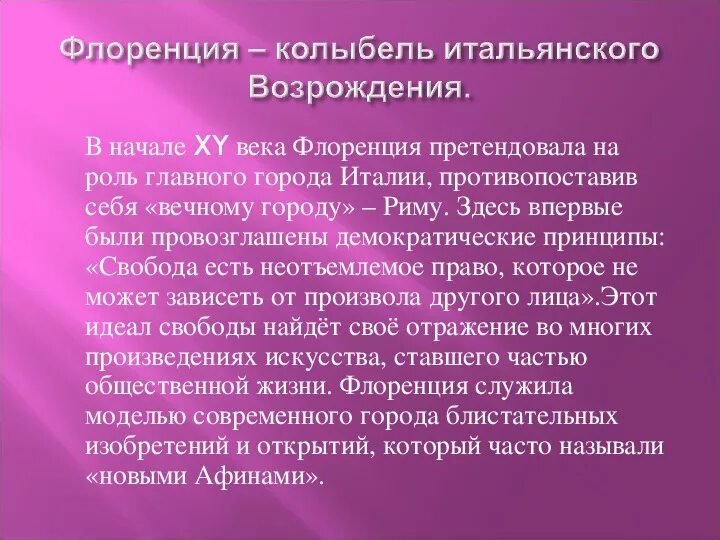 Флоренция – колыбель итальянского Возрождения.

В начале XY века Флоренция претендовала на роль главного города Италии, противопоставив себя «вечному городу» – Риму. Здесь впервые были провозглашены демократические принципы: «Свобода есть неотъемлемое право, которое не может зависеть от произвола другого лица».Этот идеал свободы найдёт своё отражение во многих произведениях искусства, ставшего частью общественной жизни. Флоренция служила моделью современного города блистательных изобретений и открытий, который часто называли «новыми Афинами».